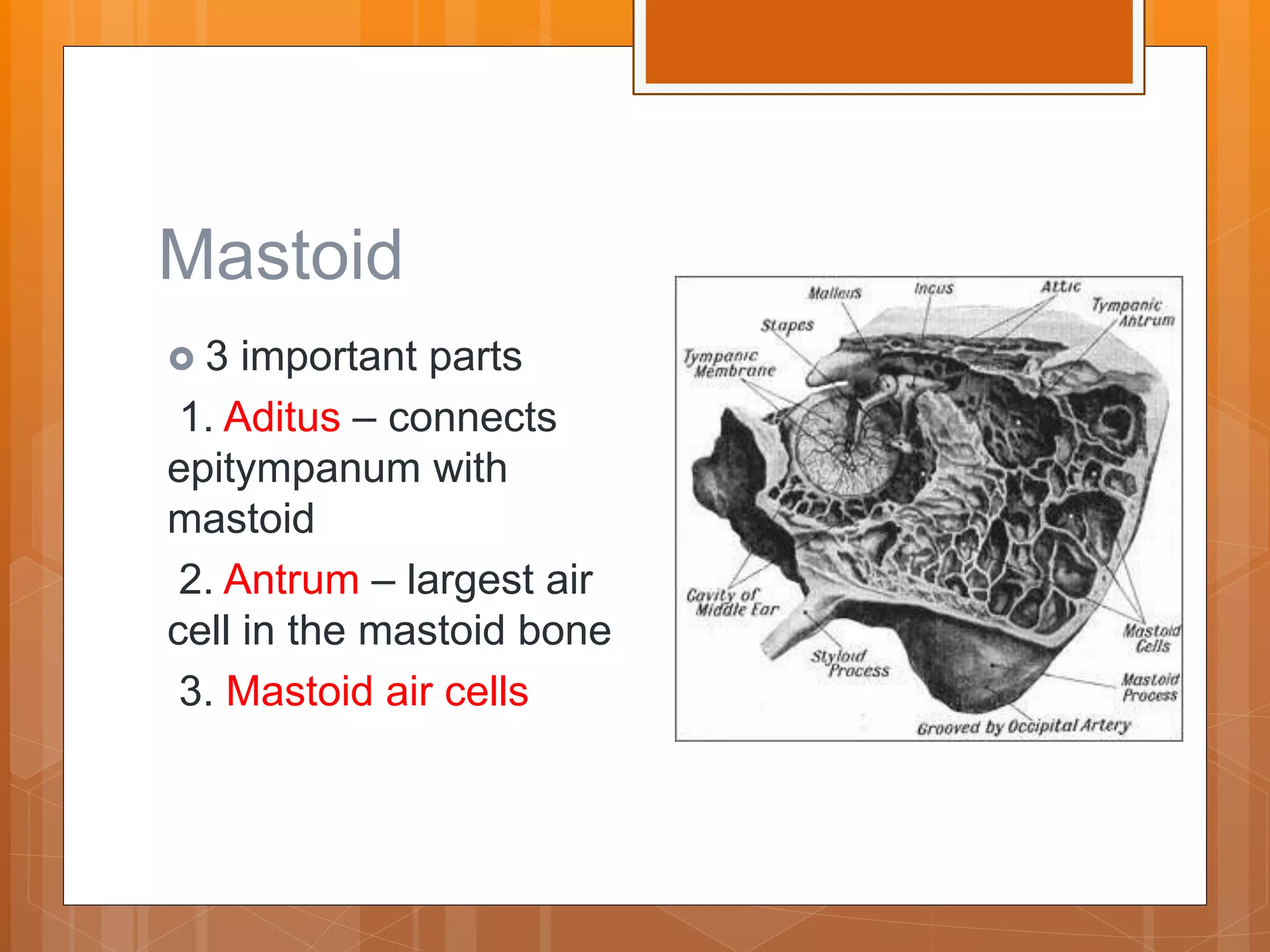 Mastoid

3 important parts

1. Aditus – connects epitympanum with mastoid

2. Antrum – largest air cell in the mastoid bone

3. Mastoid air cells

Malleus
Incus
Attic
Tympanic Antrum
Stapes
Tympanic Membrane
Cavity of Middle Ear
Styloid Process
Mastoid Cells
Mastoid Process
Grooved by Occipital Artery